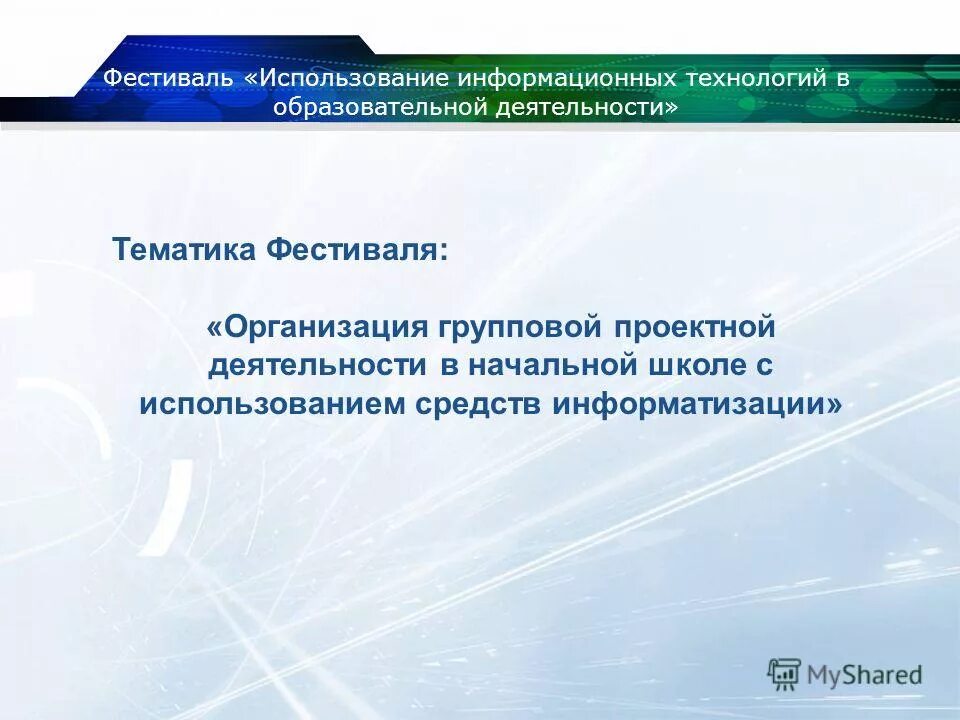 Фестиваль «Использование информационных технологий в образовательной деятельности»

Тематика Фестиваля:

«Организация групповой проектной деятельности в начальной школе с использованием средств информатизации»

MyShared